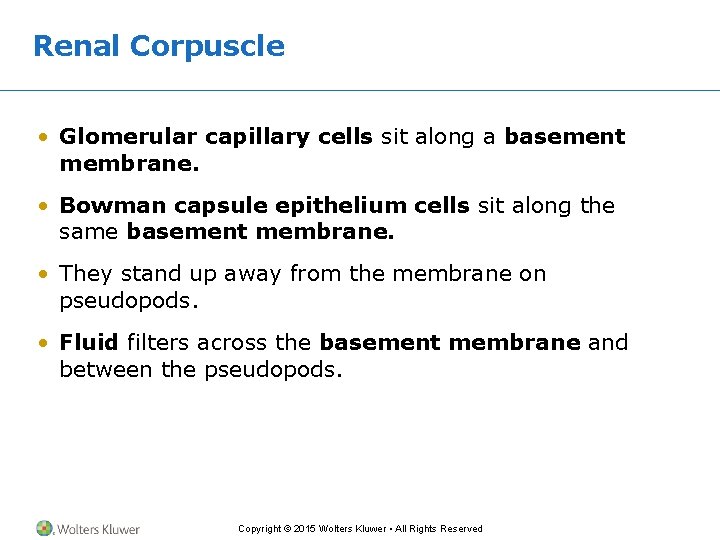 Renal Corpuscle

• Glomerular capillary cells sit along a basement membrane.

• Bowman capsule epithelium cells sit along the same basement membrane.

• They stand up away from the membrane on pseudopods.

• Fluid filters across the basement membrane and between the pseudopods.

Wolters Kluwer

Copyright © 2015 Wolters Kluwer • All Rights Reserved